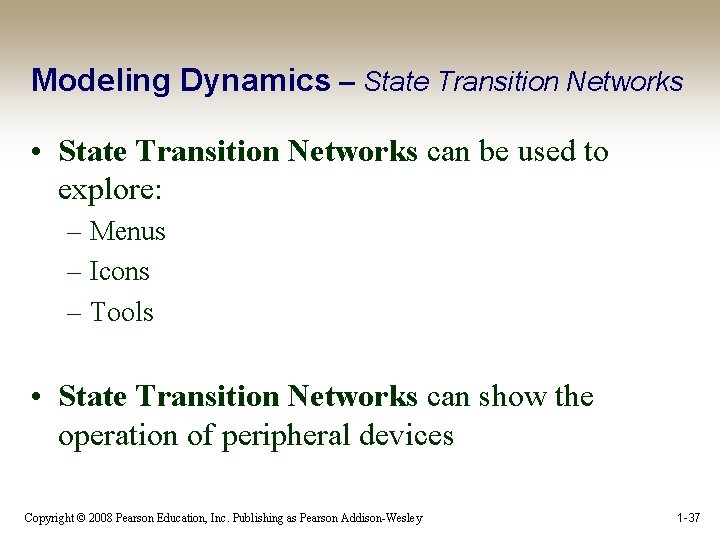 Modeling Dynamics – State Transition Networks

• State Transition Networks can be used to explore:
– Menus
– Icons
– Tools

• State Transition Networks can show the operation of peripheral devices

Copyright © 2008 Pearson Education, Inc. Publishing as Pearson Addison-Wesley

1-37